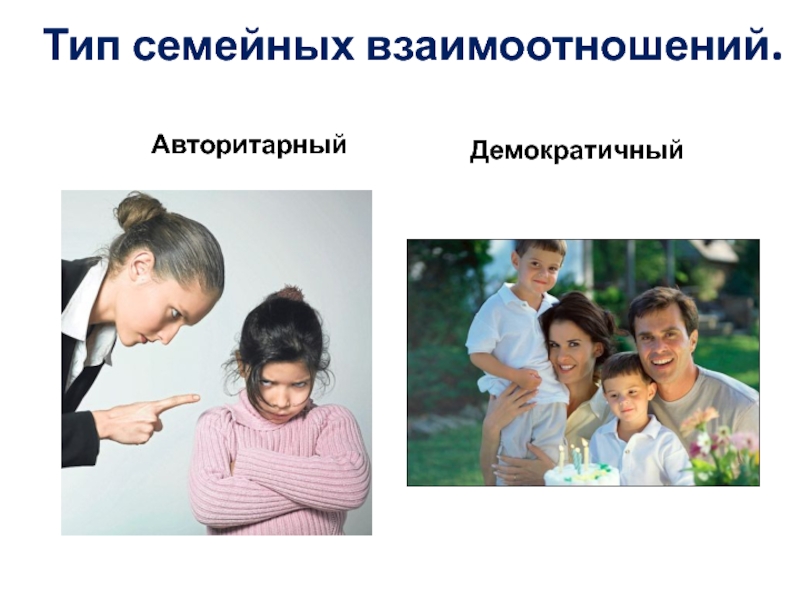 Тип семейных взаимоотношений.

Авторитарный

Демократичный